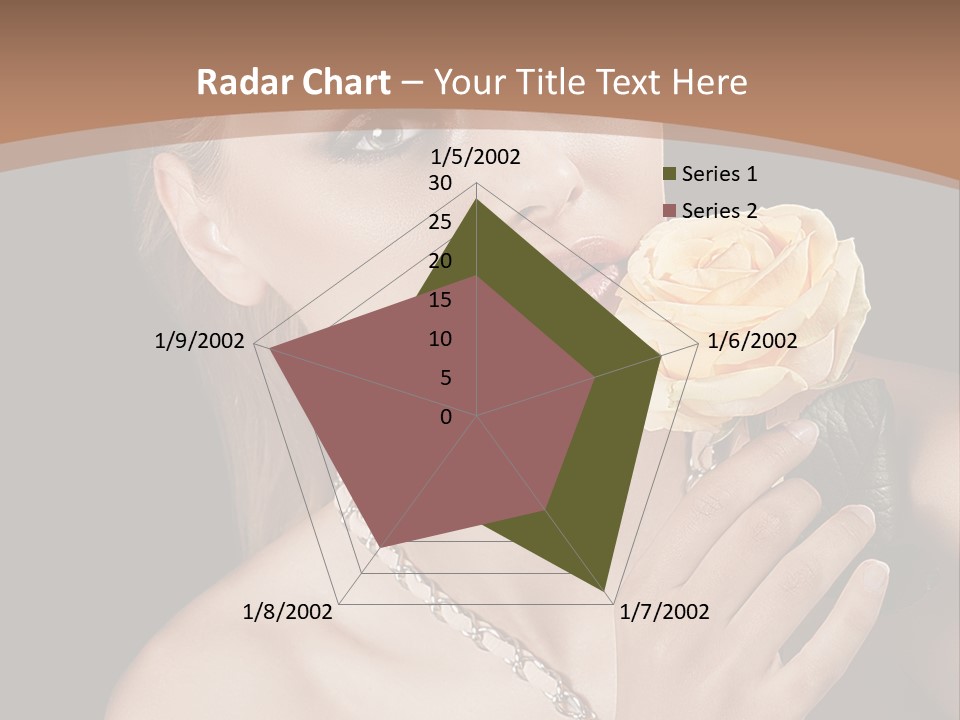 Radar Chart – Your Title Text Here

1/5/2002
30
25
20
15
10
5
0
1/6/2002
1/7/2002
1/8/2002
1/9/2002

Series 1
Series 2